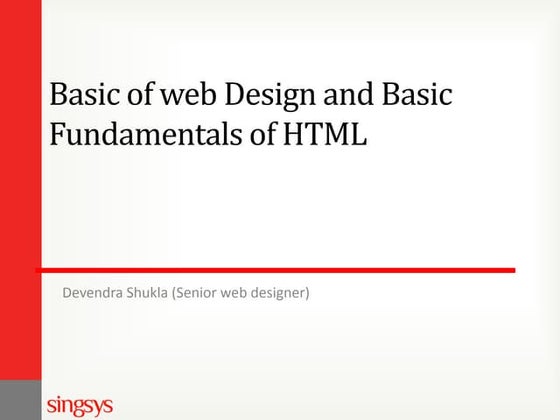 Basic of web Design and Basic Fundamentals of HTML

Devendra Shukla (Senior web designer)

singsys